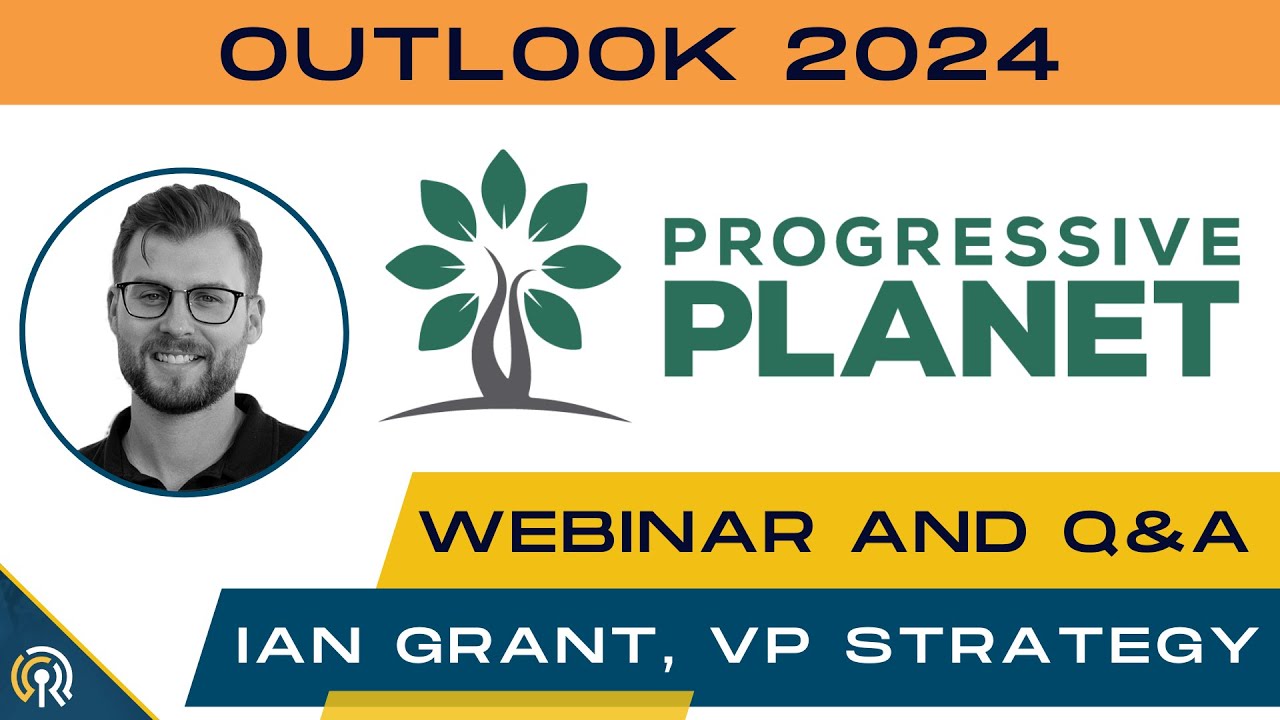 OUTLOOK 2024

PROGRESSIVE PLANET

WEBINAR AND Q&A

IAN GRANT, VP STRATEGY